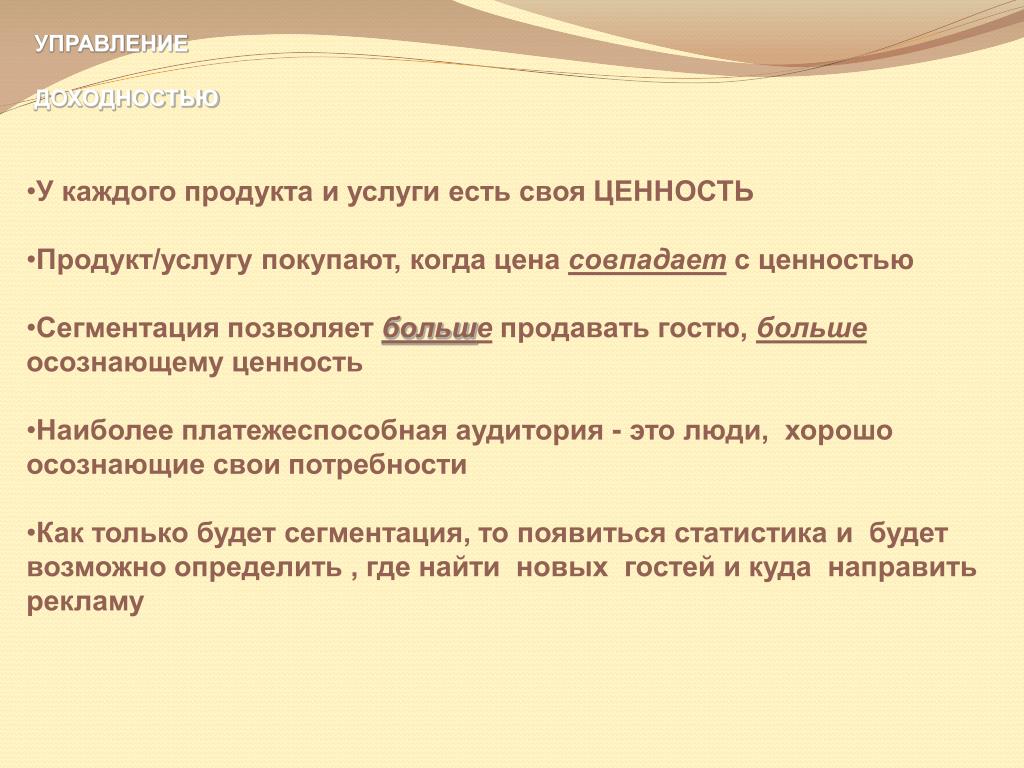 УПРАВЛЕНИЕ

ДОХОДНОСТЬЮ

•У каждого продукта и услуги есть своя ЦЕННОСТЬ

•Продукт/услугу покупают, когда цена совпадает с ценностью

•Сегментация позволяет больше продавать гостю, больше осознающему ценность

•Наиболее платежеспособная аудитория - это люди, хорошо осознающие свои потребности

•Как только будет сегментация, то появиться статистика и будет возможно определить , где найти новых гостей и куда направить рекламу